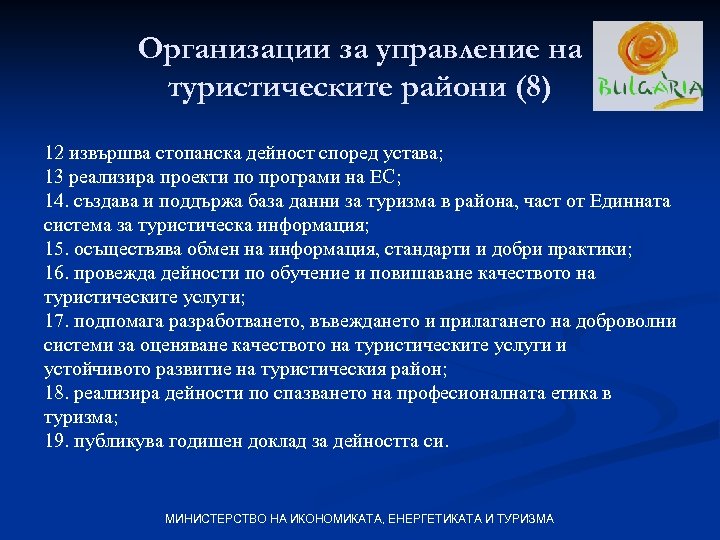 Организации за управление на туристическите райони (8)

BULGARIA

12 извършва стопанска дейност според устава;
13 реализира проекти по програми на ЕС;
14. създава и поддържа база данни за туризма в района, част от Единната система за туристическа информация;
15. осъществява обмен на информация, стандарти и добри практики;
16. провежда дейности по обучение и повишаване качеството на туристическите услуги;
17. подпомага разработването, въвеждането и прилагането на доброволни системи за оценяване качеството на туристическите услуги и устойчивото развитие на туристическия район;
18. реализира дейности по спазването на професионалната етика в туризма;
19. публикува годишен доклад за дейността си.

МИНИСТЕРСТВО НА ИКОНОМИКАТА, ЕНЕРГЕТИКАТА И ТУРИЗМА